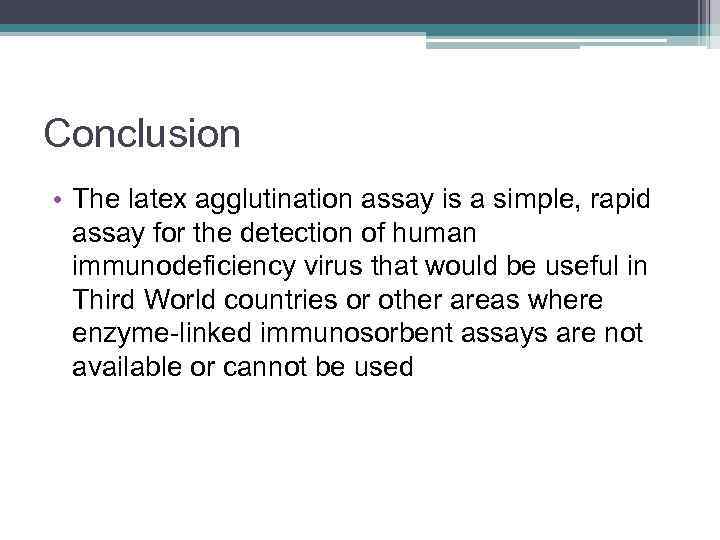 Conclusion

• The latex agglutination assay is a simple, rapid assay for the detection of human immunodeficiency virus that would be useful in Third World countries or other areas where enzyme-linked immunosorbent assays are not available or cannot be used